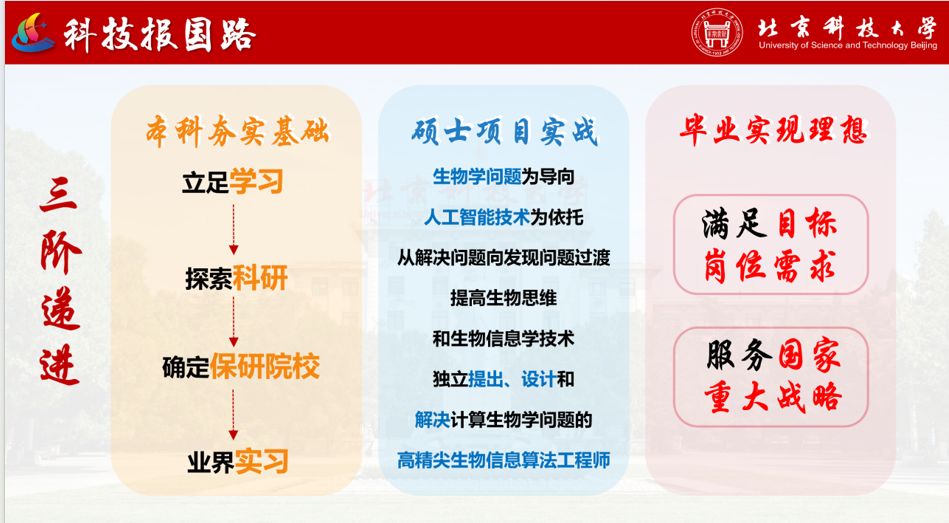 科技报国路

北京科技大学
University of Science and Technology Beijing

三阶递进

本科夯实基础

立足学习

探索科研

确定保研院校

业界实习

硕士项目实战

生物学问题为导向

人工智能技术为依托

从解决问题向发现问题过渡

提高生物思维

和生物信息学技术

独立提出、设计和

解决计算生物学问题的

高精尖生物信息算法工程师

毕业实现理想

满足目标
岗位需求

服务国家
重大战略